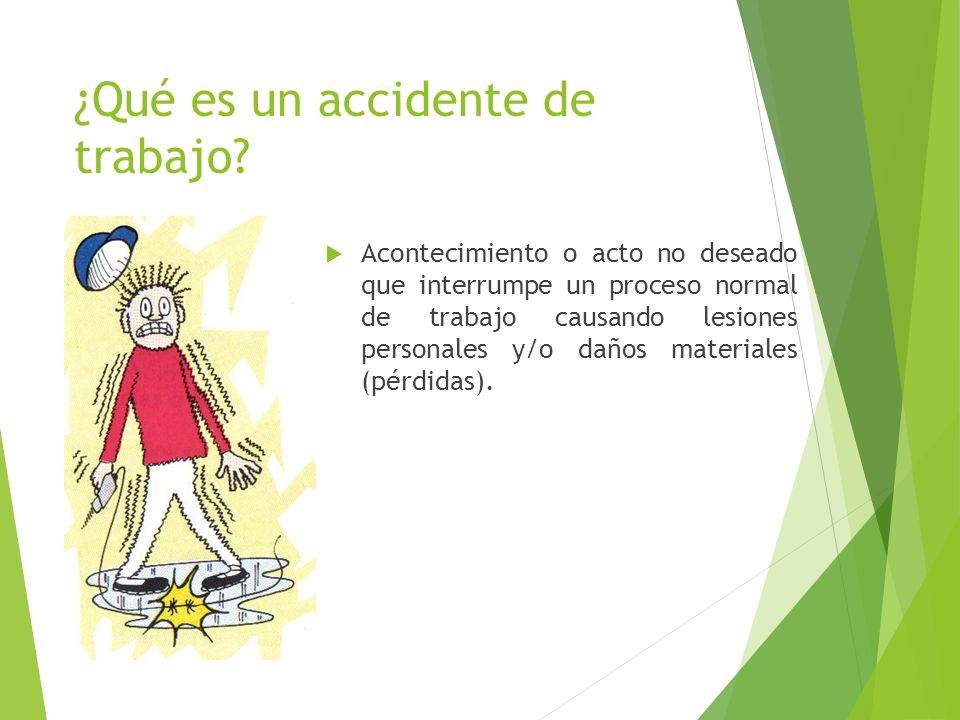 ¿Qué es un accidente de trabajo?

Acontecimiento o acto no deseado que interrumpe un proceso normal de trabajo causando lesiones personales y/o daños materiales (pérdidas).